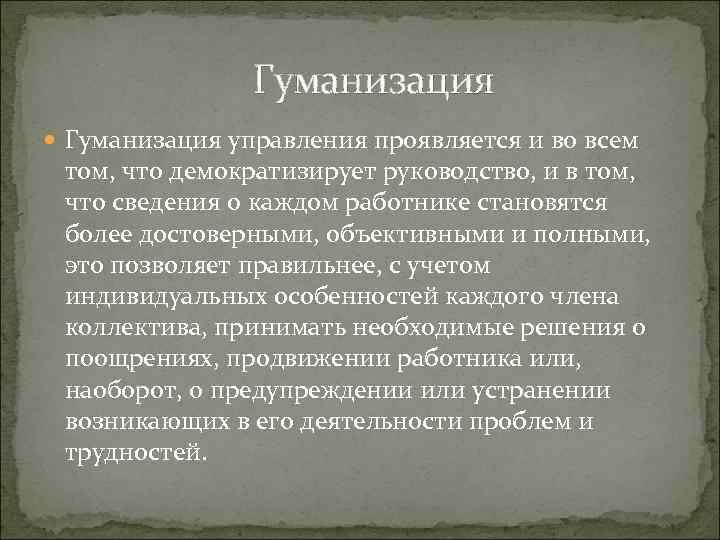 Гуманизация

Гуманизация управления проявляется и во всем том, что демократизирует руководство, и в том, что сведения о каждом работнике становятся более достоверными, объективными и полными, это позволяет правильнее, с учетом индивидуальных особенностей каждого члена коллектива, принимать необходимые решения о поощрениях, продвижении работника или, наоборот, о предупреждении или устранении возникающих в его деятельности проблем и трудностей.